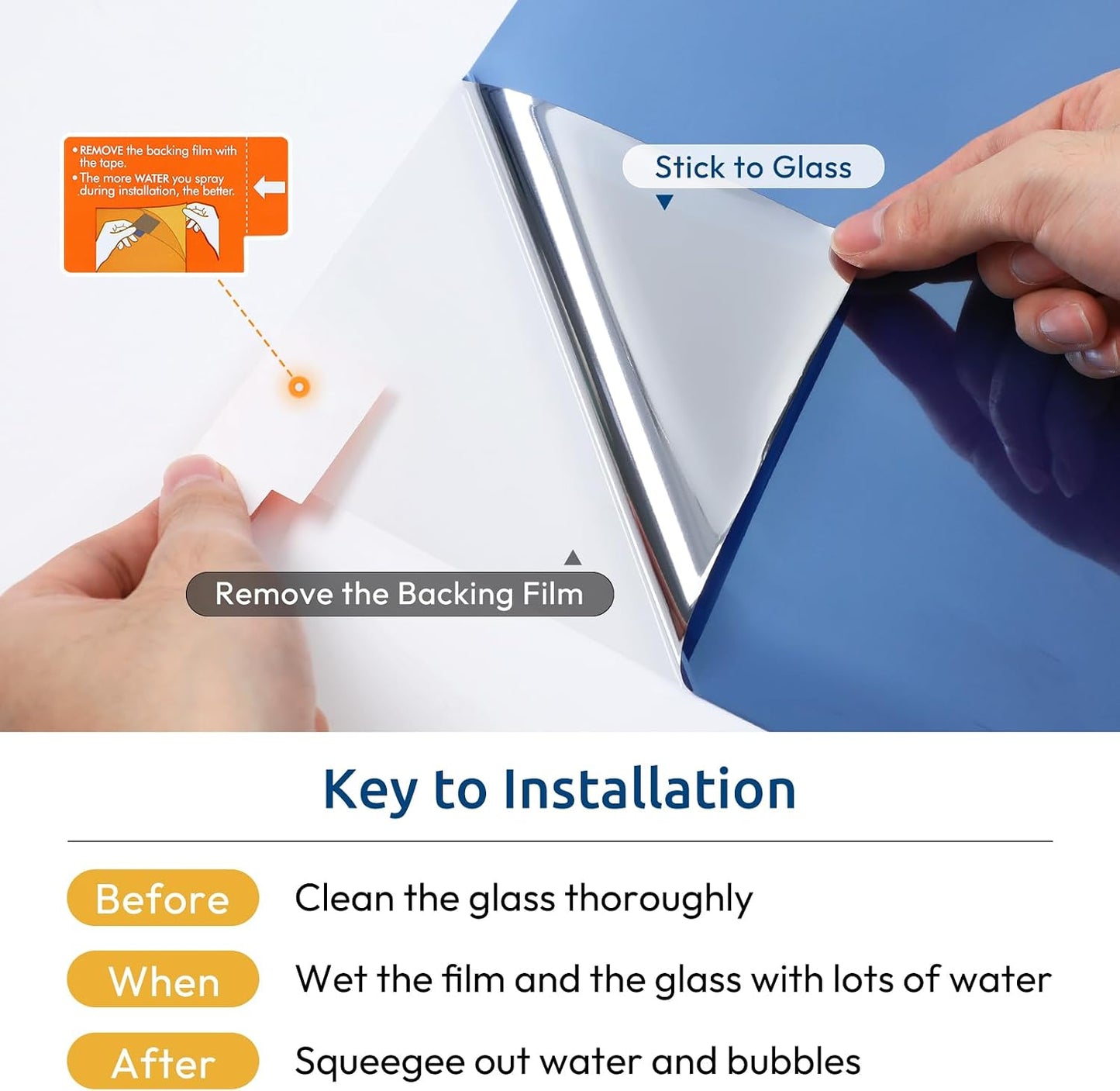 • REMOVE the backing film with the tape.
• The more WATER you spray during installation, the better.

Stick to Glass

Remove the Backing Film

Key to Installation

Before
Clean the glass thoroughly

When
Wet the film and the glass with lots of water

After
Squeegee out water and bubbles